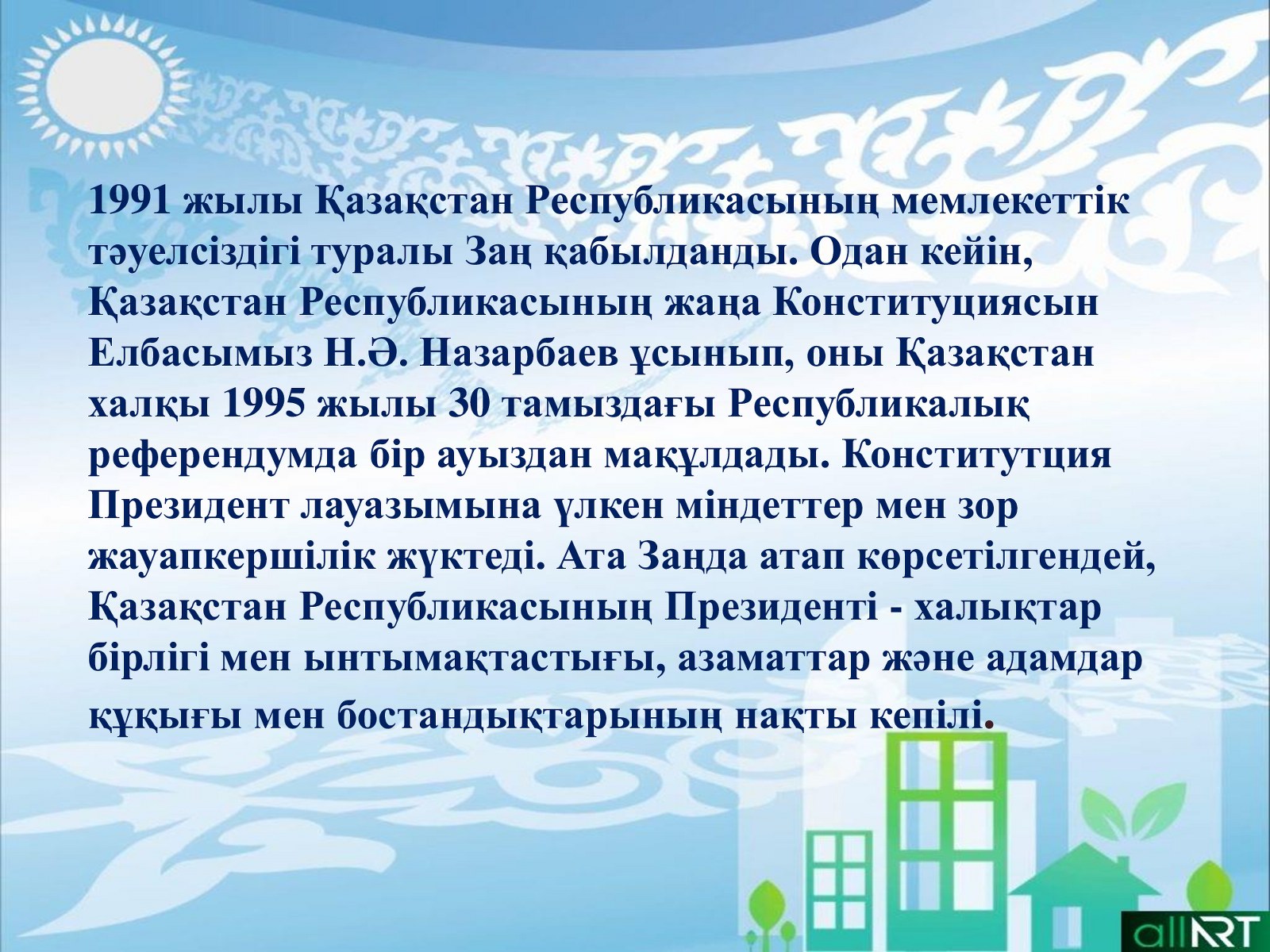 1991 жылы Қазақстан Республикасының мемлекеттік тәуелсіздігі туралы Заң қабылданды. Одан кейін, Қазақстан Республикасының жаңа Конституциясын Елбасымыз Н.Ә. Назарбаев ұсынып, оны Қазақстан халқы 1995 жылы 30 тамыздағы Республикалық референдумда бір ауыздан мақұлдады. Конститутция Президент лауазымына үлкен міндеттер мен зор жауапкершілік жүктеді. Ата Заңда атап көрсетілгендей, Қазақстан Республикасының Президенті - халықтар бірлігі мен ынтымақтастығы, азаматтар және адамдар құқығы мен бостандықтарының нақты кепілі.

allART